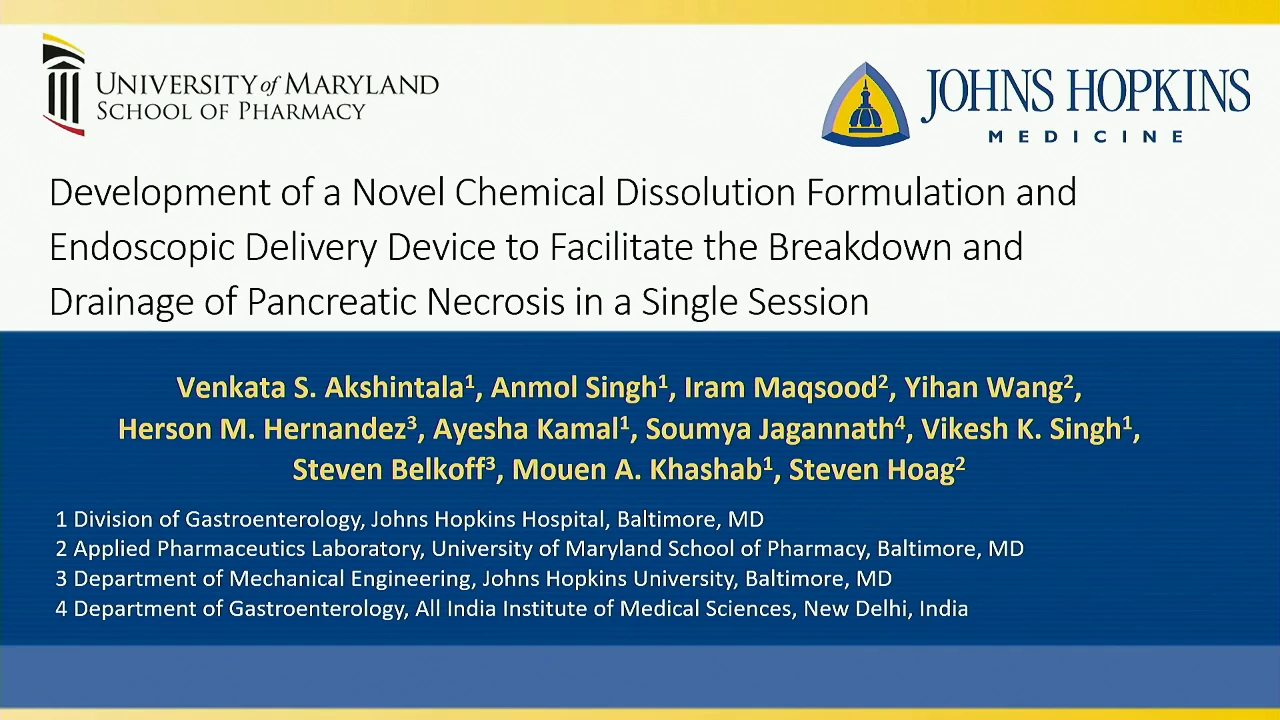 UNIVERSITY of MARYLAND
SCHOOL OF PHARMACY

JOHNS HOPKINS
MEDICINE

Development of a Novel Chemical Dissolution Formulation and Endoscopic Delivery Device to Facilitate the Breakdown and Drainage of Pancreatic Necrosis in a Single Session

Venkata S. Akshintala$^1$, Anmol Singh$^1$, Iram Maqsood$^2$, Yihan Wang$^2$, Herson M. Hernandez$^3$, Ayesha Kamal$^1$, Soumya Jagannath$^4$, Vikesh K. Singh$^1$, Steven Belkoff$^3$, Mouen A. Khashab$^1$, Steven Hoag$^2$

1 Division of Gastroenterology, Johns Hopkins Hospital, Baltimore, MD
2 Applied Pharmaceutics Laboratory, University of Maryland School of Pharmacy, Baltimore, MD
3 Department of Mechanical Engineering, Johns Hopkins University, Baltimore, MD
4 Department of Gastroenterology, All India Institute of Medical Sciences, New Delhi, India